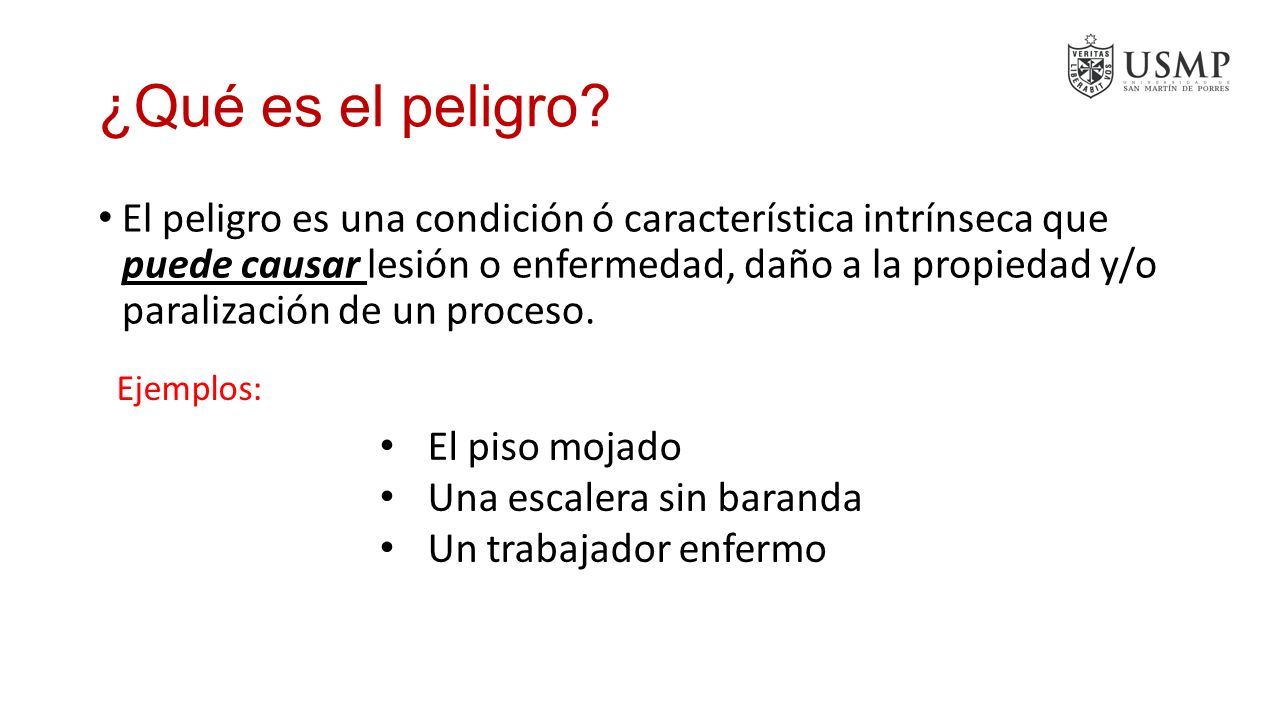 VERITAS LIBERABIT VOS
USMP
UNIVERSIDAD DE SAN MARTÍN DE PORRES

¿Qué es el peligro?

• El peligro es una condición ó característica intrínseca que puede causar lesión o enfermedad, daño a la propiedad y/o paralización de un proceso.

Ejemplos:

• El piso mojado
• Una escalera sin baranda
• Un trabajador enfermo